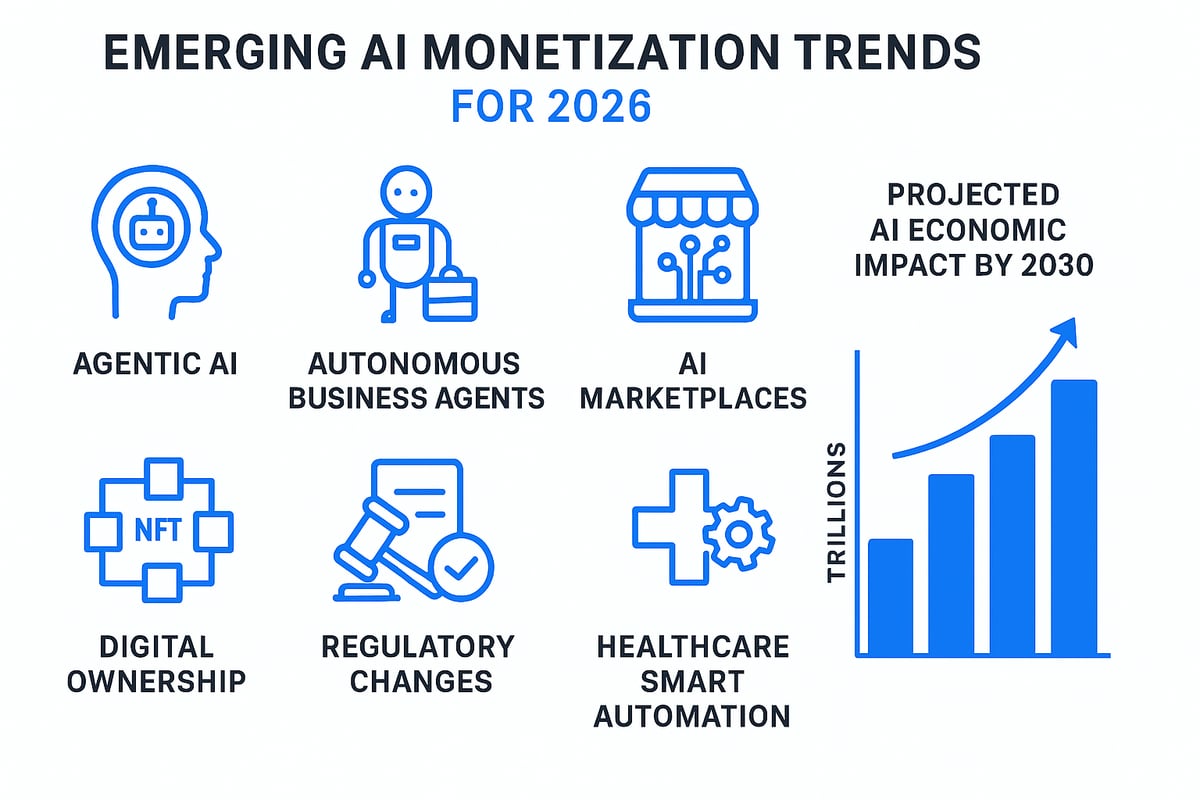 EMERGING AI MONETIZATION TRENDS
FOR 2026

AGENTIC AI

AUTONOMOUS BUSINESS AGENTS

AI MARKETPLACES

NFT

DIGITAL OWNERSHIP

REGULATORY CHANGES

HEALTHCARE SMART AUTOMATION

PROJECTED AI ECONOMIC IMPACT BY 2030

TRILLIONS